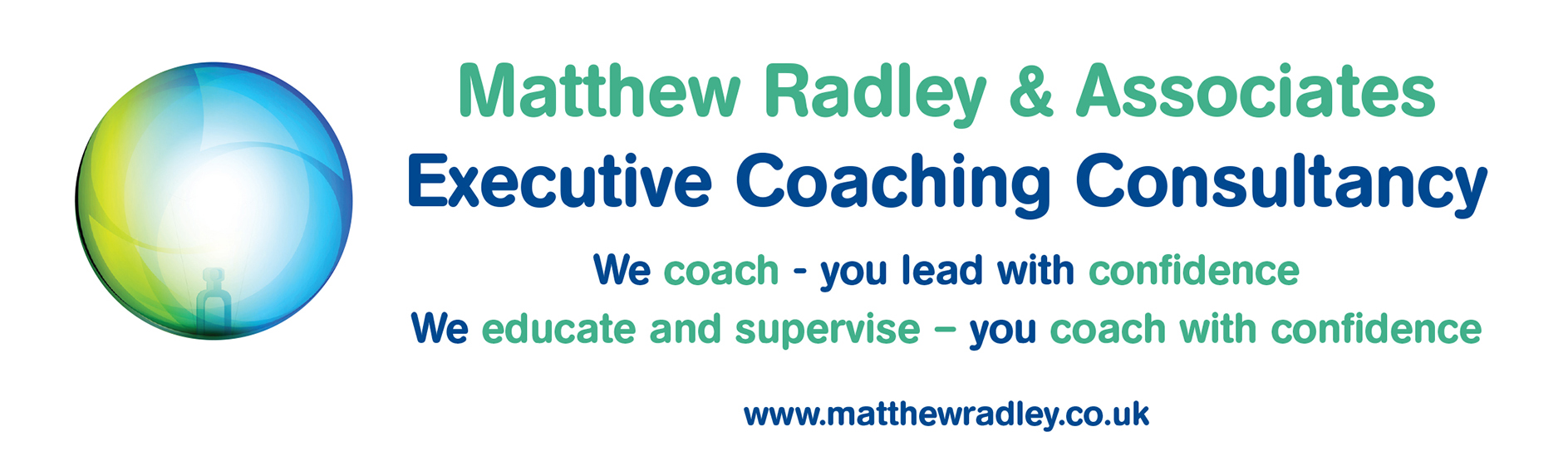 Matthew Radley & Associates
Executive Coaching Consultancy

We coach - you lead with confidence
We educate and supervise – you coach with confidence

www.matthewradley.co.uk